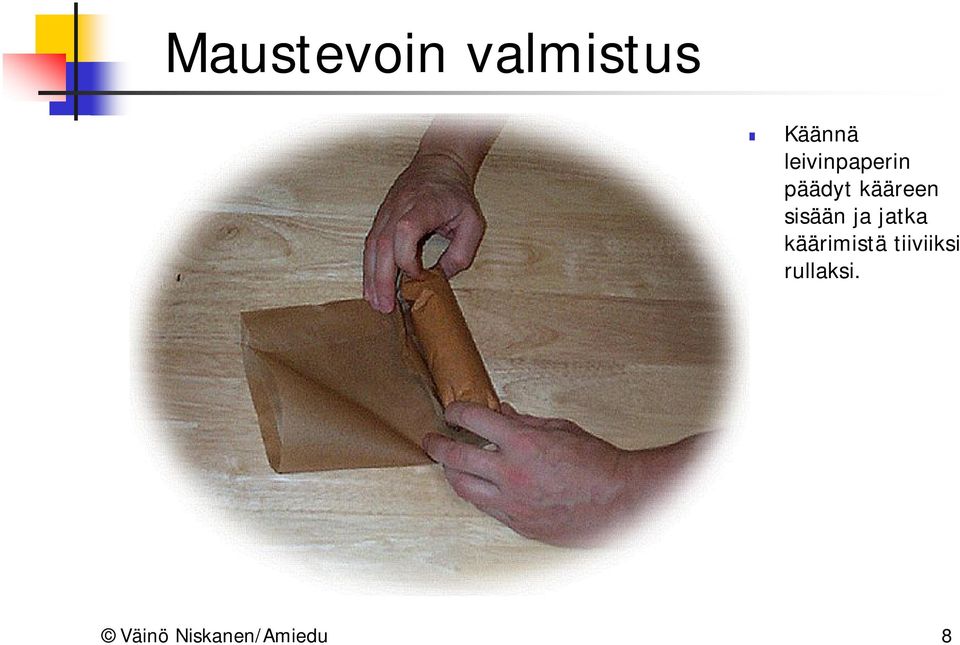 Maustevoin valmistus

Käännä leivinpaperin päädyt kääreen sisään ja jatka käärimistä tiiviiksi rullaksi.

© Väinö Niskanen/Amiedu

8